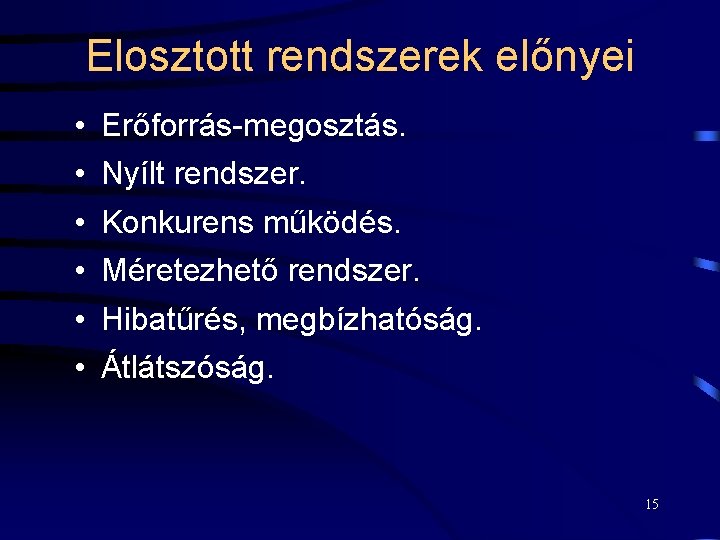 Elosztott rendszerek előnyei

• Erőforrás-megosztás.
• Nyílt rendszer.
• Konkurens működés.
• Méretezhető rendszer.
• Hibatűrés, megbízhatóság.
• Átlátszóság.

15